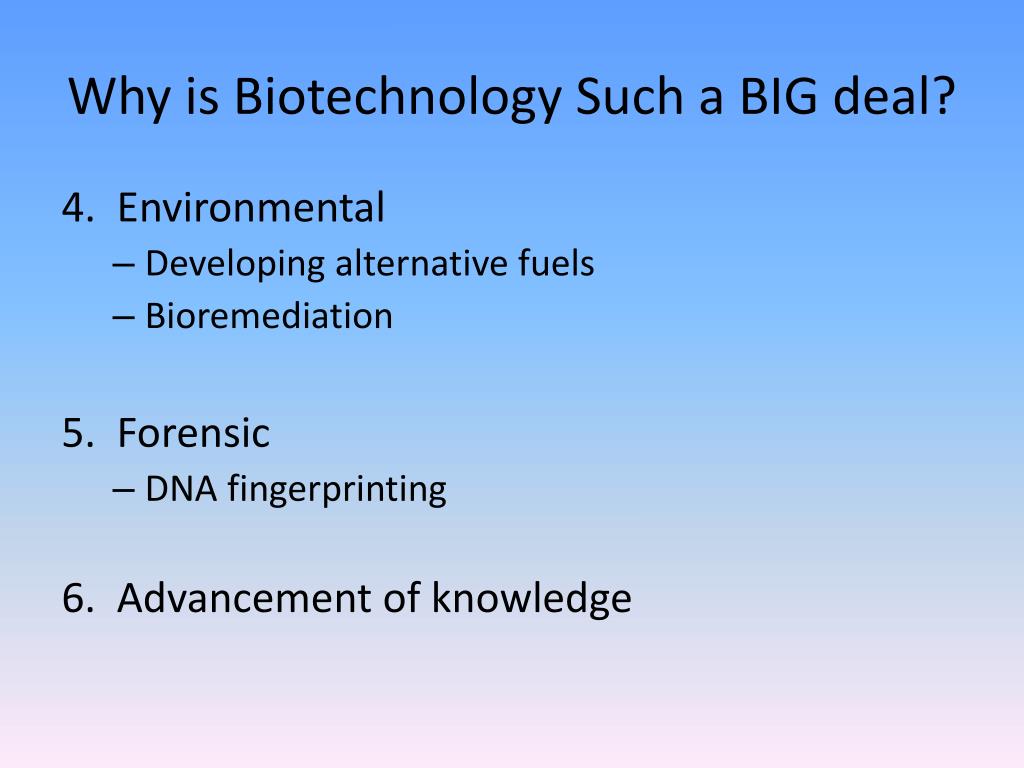 Why is Biotechnology Such a BIG deal?

4. Environmental
– Developing alternative fuels
– Bioremediation

5. Forensic
– DNA fingerprinting

6. Advancement of knowledge